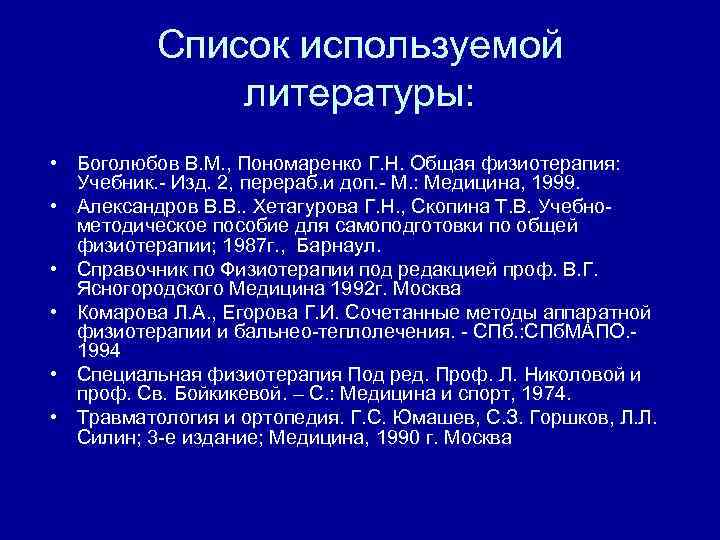 Список используемой литературы:

• Боголюбов В.М., Пономаренко Г.Н. Общая физиотерапия: Учебник.- Изд. 2, перераб.и доп.- М.: Медицина, 1999.
• Александров В.В.. Хетагурова Г.Н., Скопина Т.В. Учебно-методическое пособие для самоподготовки по общей физиотерапии; 1987г., Барнаул.
• Справочник по Физиотерапии под редакцией проф. В.Г. Ясногородского Медицина 1992г. Москва
• Комарова Л.А., Егорова Г.И. Сочетанные методы аппаратной физиотерапии и бальнео-теплолечения. - СПб.:СПбМАПО.- 1994
• Специальная физиотерапия Под ред. Проф. Л. Николовой и проф. Св. Бойкикевой. – С.: Медицина и спорт, 1974.
• Травматология и ортопедия. Г.С. Юмашев, С.З. Горшков, Л.Л. Силин; 3-е издание; Медицина, 1990 г. Москва